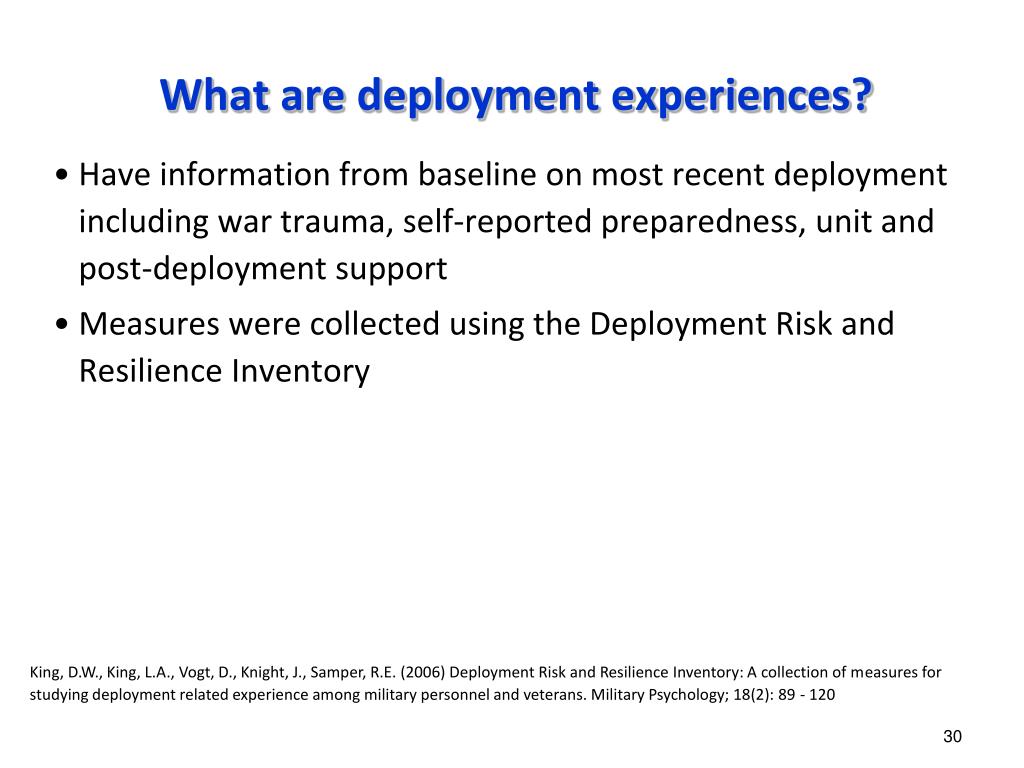 What are deployment experiences?

• Have information from baseline on most recent deployment including war trauma, self-reported preparedness, unit and post-deployment support

• Measures were collected using the Deployment Risk and Resilience Inventory

King, D.W., King, L.A., Vogt, D., Knight, J., Samper, R.E. (2006) Deployment Risk and Resilience Inventory: A collection of measures for studying deployment related experience among military personnel and veterans. Military Psychology; 18(2): 89 - 120

30